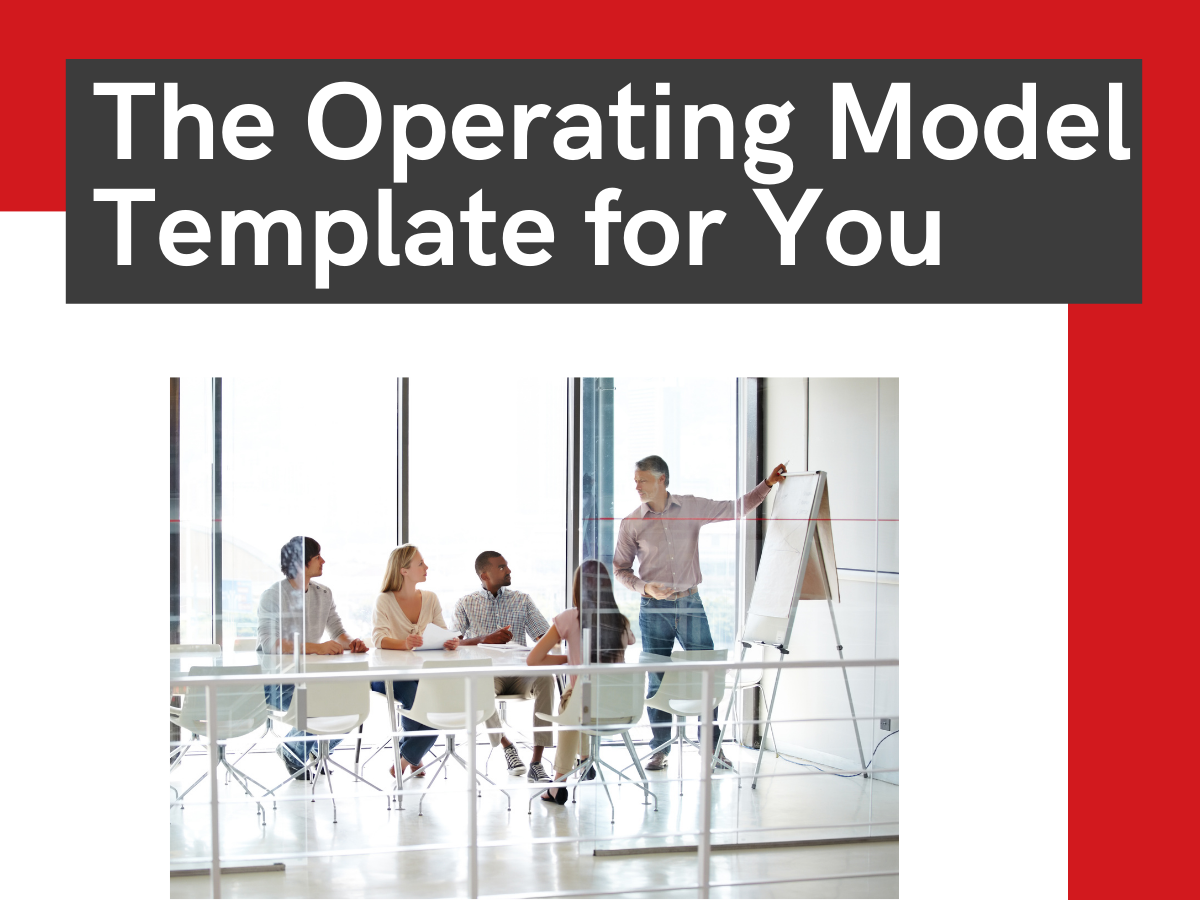 The Operating Model Template for You